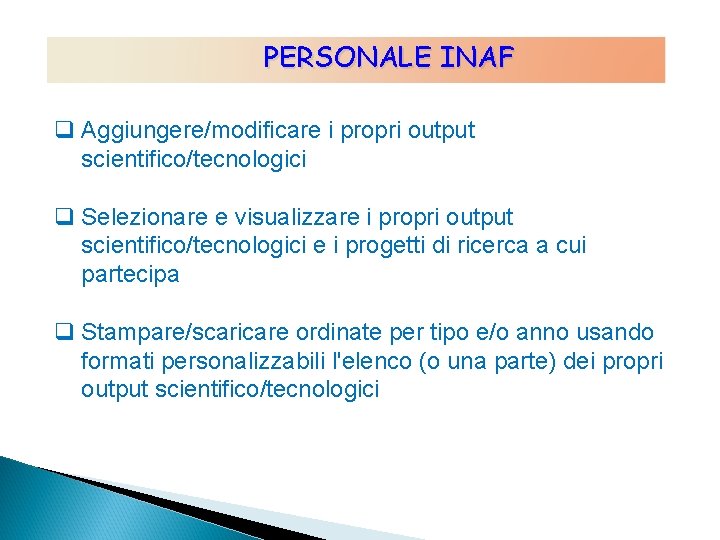 PERSONALE INAF

❑ Aggiungere/modificare i propri output scientifico/tecnologici

❑ Selezionare e visualizzare i propri output scientifico/tecnologici e i progetti di ricerca a cui partecipa

❑ Stampare/scaricare ordinate per tipo e/o anno usando formati personalizzabili l'elenco (o una parte) dei propri output scientifico/tecnologici